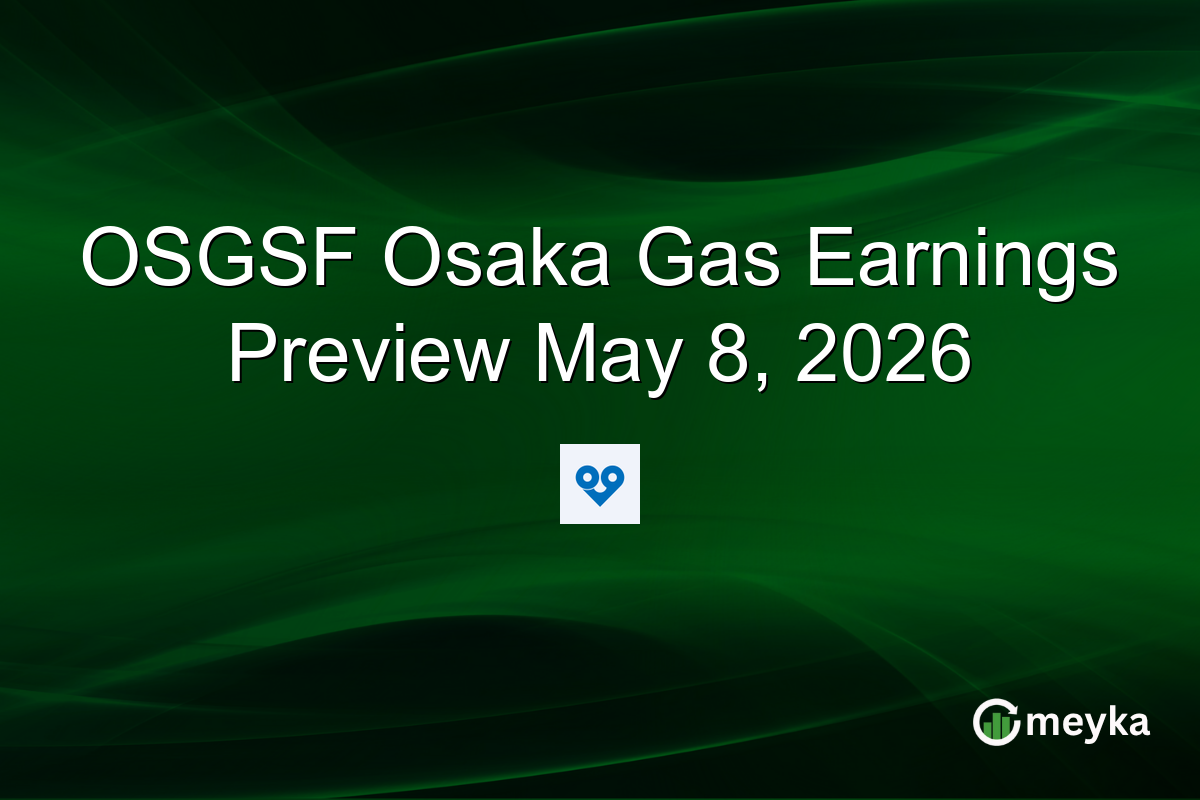 OSGSF Osaka Gas Earnings Preview May 8, 2026

meyka